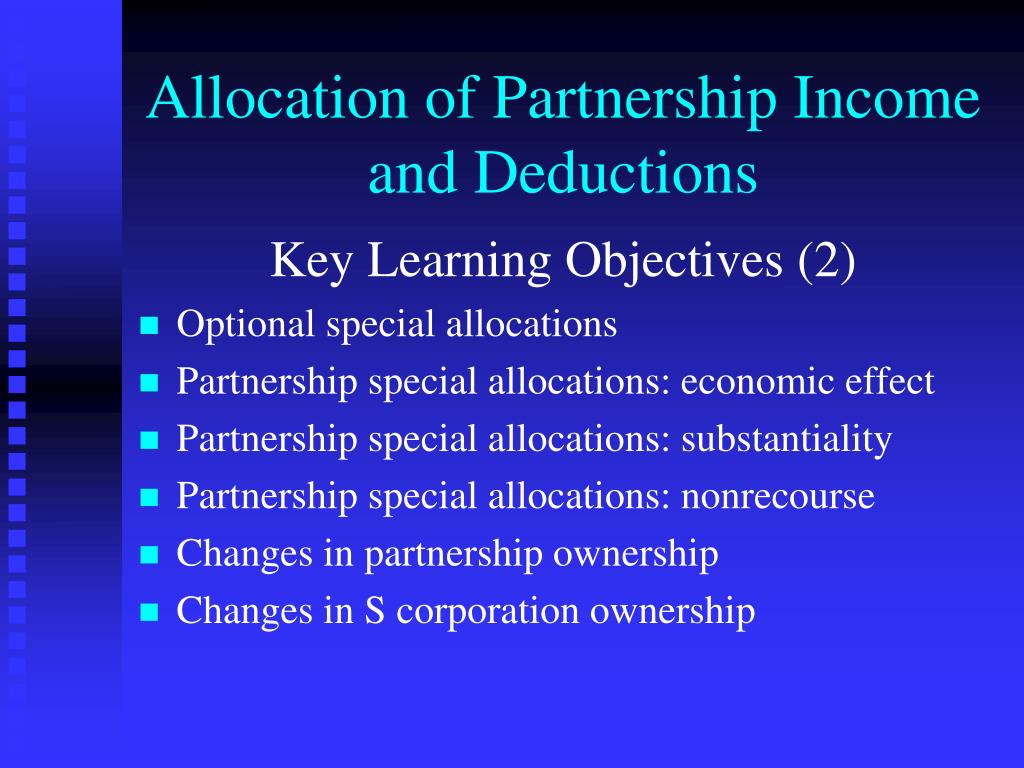 Allocation of Partnership Income and Deductions

Key Learning Objectives (2)

- Optional special allocations
- Partnership special allocations: economic effect
- Partnership special allocations: substantiality
- Partnership special allocations: nonrecourse
- Changes in partnership ownership
- Changes in S corporation ownership